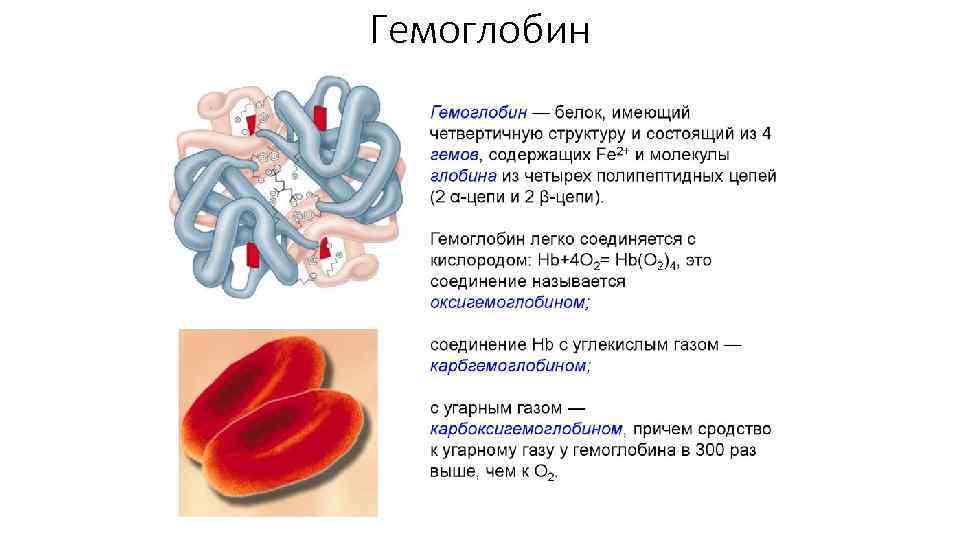 Гемоглобин

Гемоглобин — белок, имеющий четвертичную структуру и состоящий из 4 гемов, содержащих $Fe^{2+}$ и молекулы глобина из четырех полипептидных цепей (2 α-цепи и 2 β-цепи).

Гемоглобин легко соединяется с кислородом: $Hb+4O_2= Hb(O_2)_4$, это соединение называется оксигемоглобином;

соединение Hb с углекислым газом — карбгемоглобином;

с угарным газом — карбоксигемоглобином, причем сродство к угарному газу у гемоглобина в 300 раз выше, чем к $O_2$.